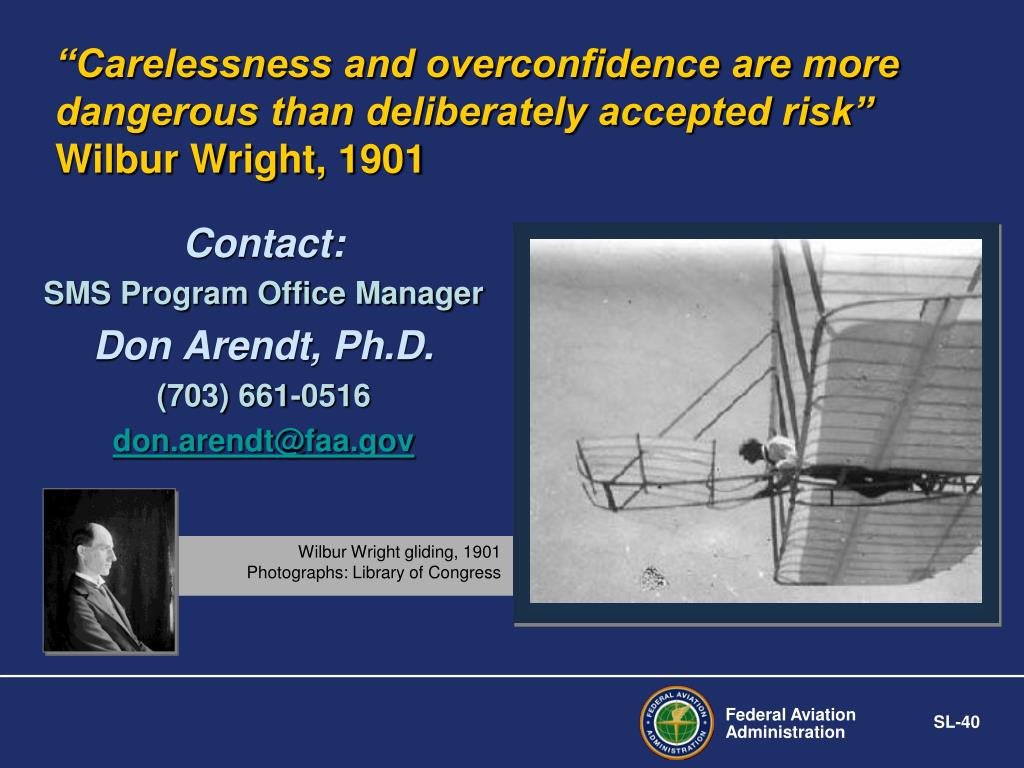 “Carelessness and overconfidence are more dangerous than deliberately accepted risk”
Wilbur Wright, 1901

Contact:
SMS Program Office Manager
Don Arendt, Ph.D.
(703) 661-0516
don.arendt@faa.gov

Wilbur Wright gliding, 1901
Photographs: Library of Congress

FEDERAL AVIATION ADMINISTRATION

Federal Aviation Administration

SL-40